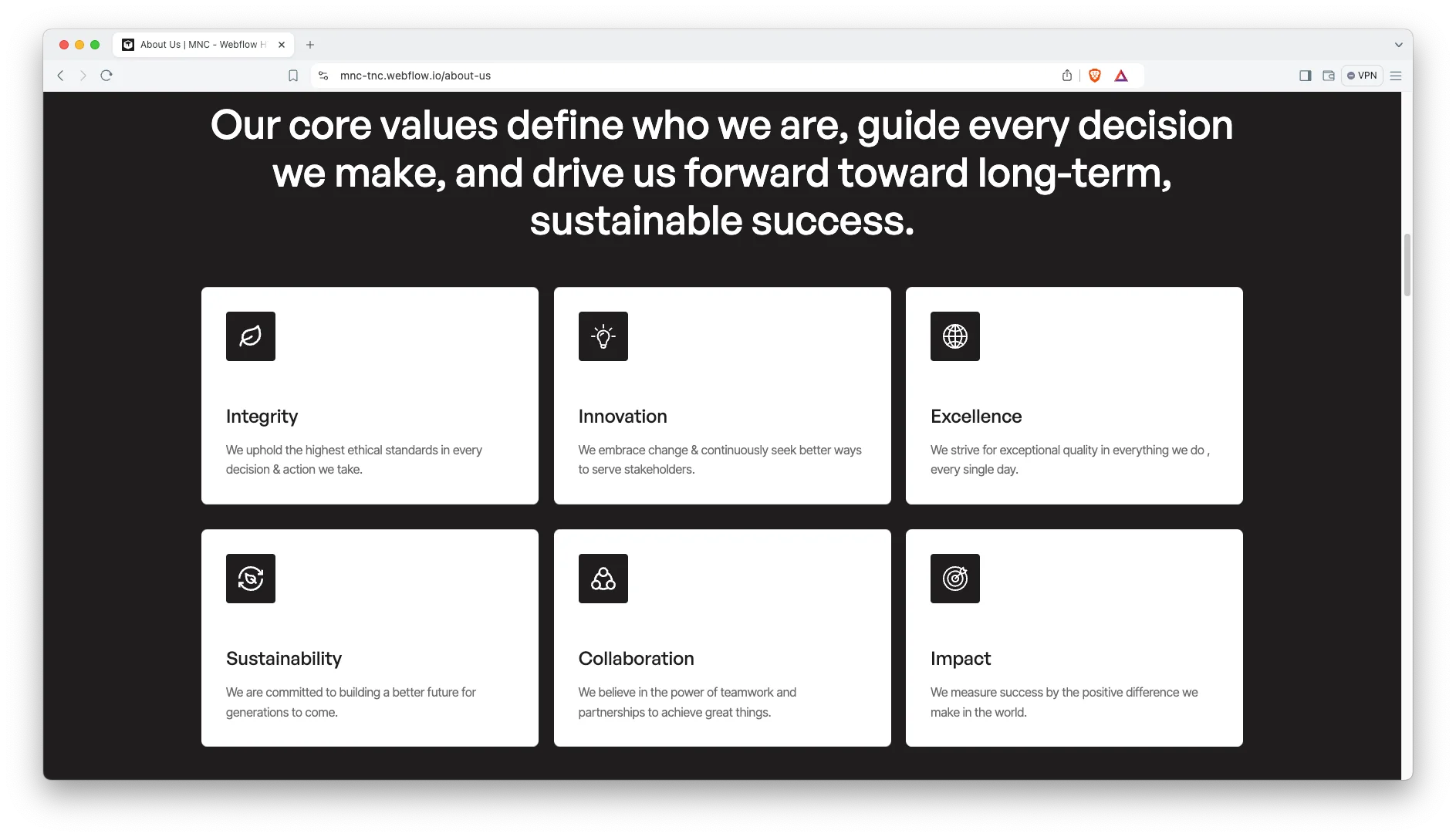 About Us | MNC - Webflow H

mnc-tnc.webflow.io/about-us

VPN

Our core values define who we are, guide every decision we make, and drive us forward toward long-term, sustainable success.

Integrity

We uphold the highest ethical standards in every decision & action we take.

Innovation

We embrace change & continuously seek better ways to serve stakeholders.

Excellence

We strive for exceptional quality in everything we do , every single day.

Sustainability

We are committed to building a better future for generations to come.

Collaboration

We believe in the power of teamwork and partnerships to achieve great things.

Impact

We measure success by the positive difference we make in the world.